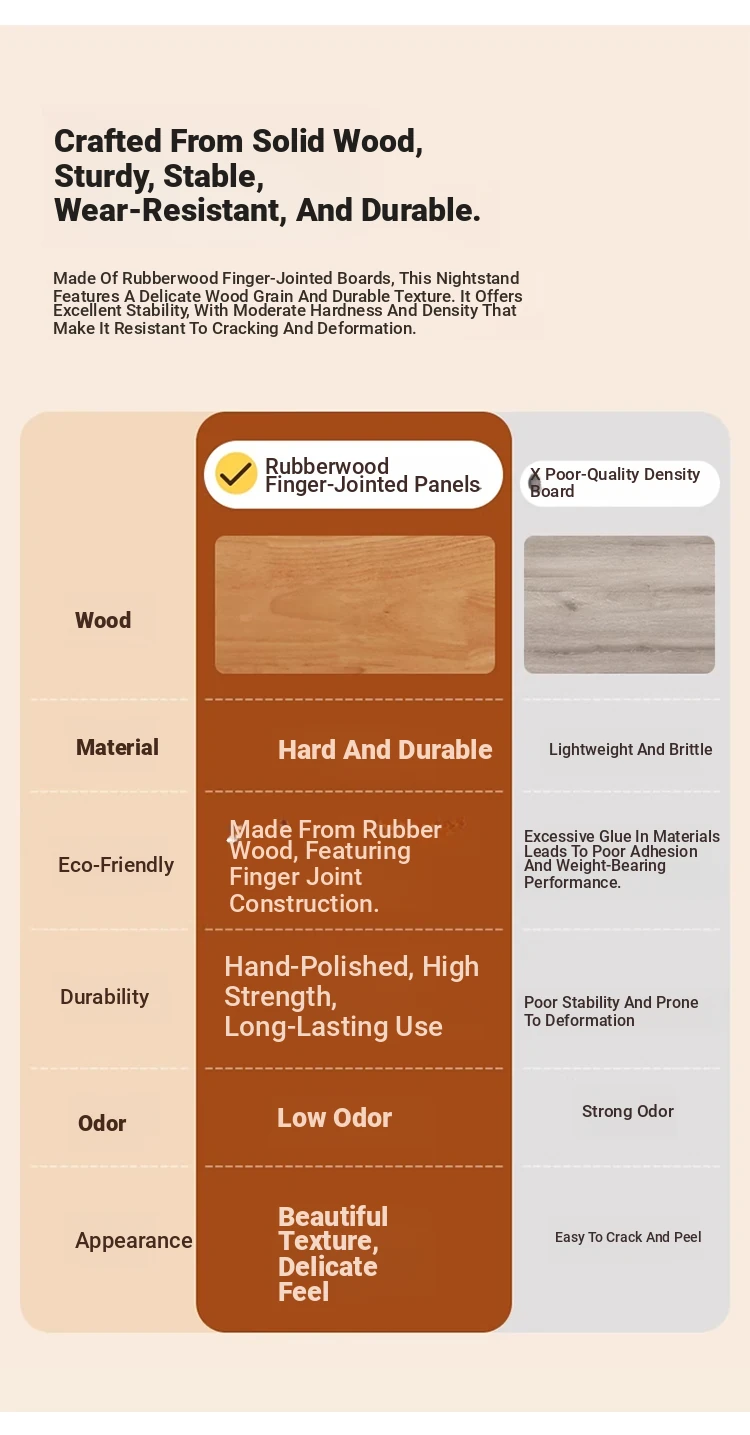 Crafted From Solid Wood, Sturdy, Stable, Wear-Resistant, And Durable.

Made Of Rubberwood Finger-Jointed Boards, This Nightstand Features A Delicate Wood Grain And Durable Texture. It Offers Excellent Stability, With Moderate Hardness And Density That Make It Resistant To Cracking And Deformation.

| | Rubberwood Finger-Jointed Panels | X Poor-Quality Density Board |
|---|---|---|
| Wood | | |
| Material | Hard And Durable | Lightweight And Brittle |
| Eco-Friendly | Made From Rubber Wood, Featuring Finger Joint Construction. | Excessive Glue In Materials Leads To Poor Adhesion And Weight-Bearing Performance. |
| Durability | Hand-Polished, High Strength, Long-Lasting Use | Poor Stability And Prone To Deformation |
| Odor | Low Odor | Strong Odor |
| Appearance | Beautiful Texture, Delicate Feel | Easy To Crack And Peel |